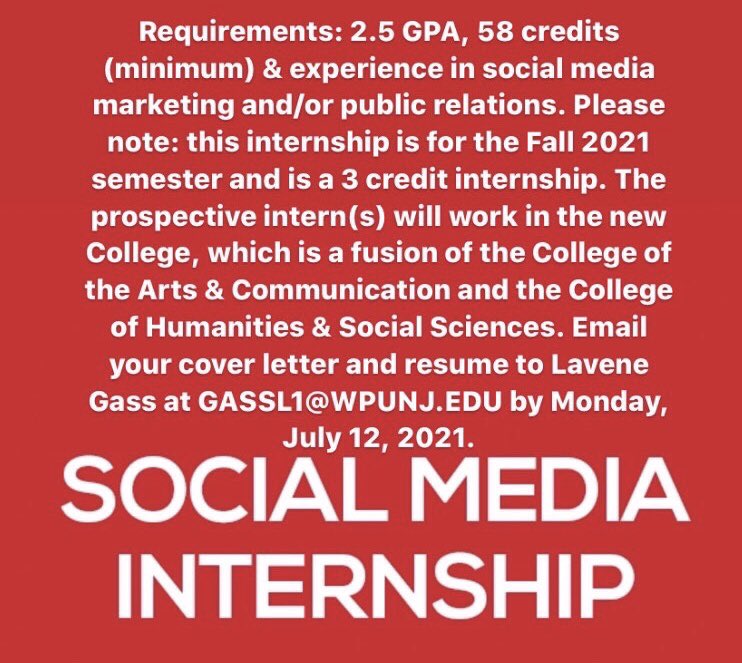 Requirements: 2.5 GPA, 58 credits (minimum) & experience in social media marketing and/or public relations. Please note: this internship is for the Fall 2021 semester and is a 3 credit internship. The prospective intern(s) will work in the new College, which is a fusion of the College of the Arts & Communication and the College of Humanities & Social Sciences. Email your cover letter and resume to Lavene Gass at GASSL1@WPUNJ.EDU by Monday, July 12, 2021.

SOCIAL MEDIA INTERNSHIP